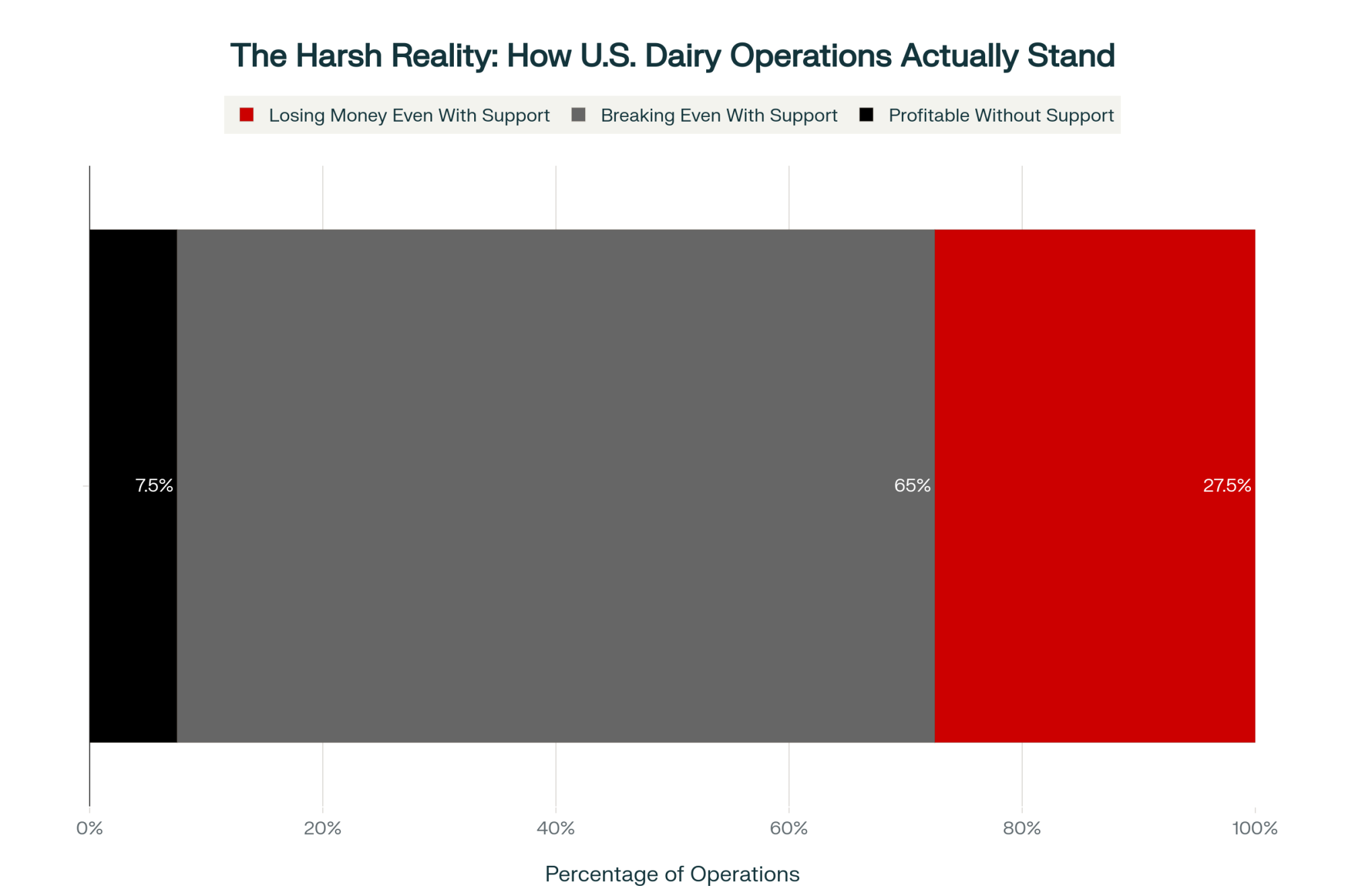 The Harsh Reality: How U.S. Dairy Operations Actually Stand

Losing Money Even With Support
Breaking Even With Support
Profitable Without Support

7.5%
65%
27.5%

0%
20%
40%
60%
80%
100%

Percentage of Operations